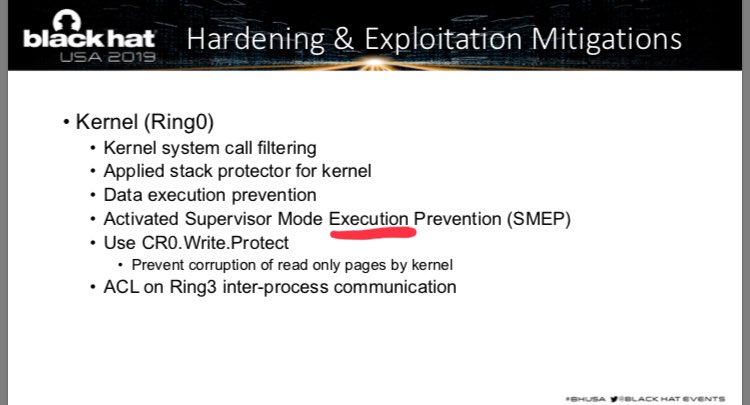 black hat
USA 2019

Hardening & Exploitation Mitigations

• Kernel (Ring0)
• Kernel system call filtering
• Applied stack protector for kernel
• Data execution prevention
• Activated Supervisor Mode Execution Prevention (SMEP)
• Use CR0.Write.Protect
• Prevent corruption of read only pages by kernel
• ACL on Ring3 inter-process communication

#BHUSA @BLACK HAT EVENTS